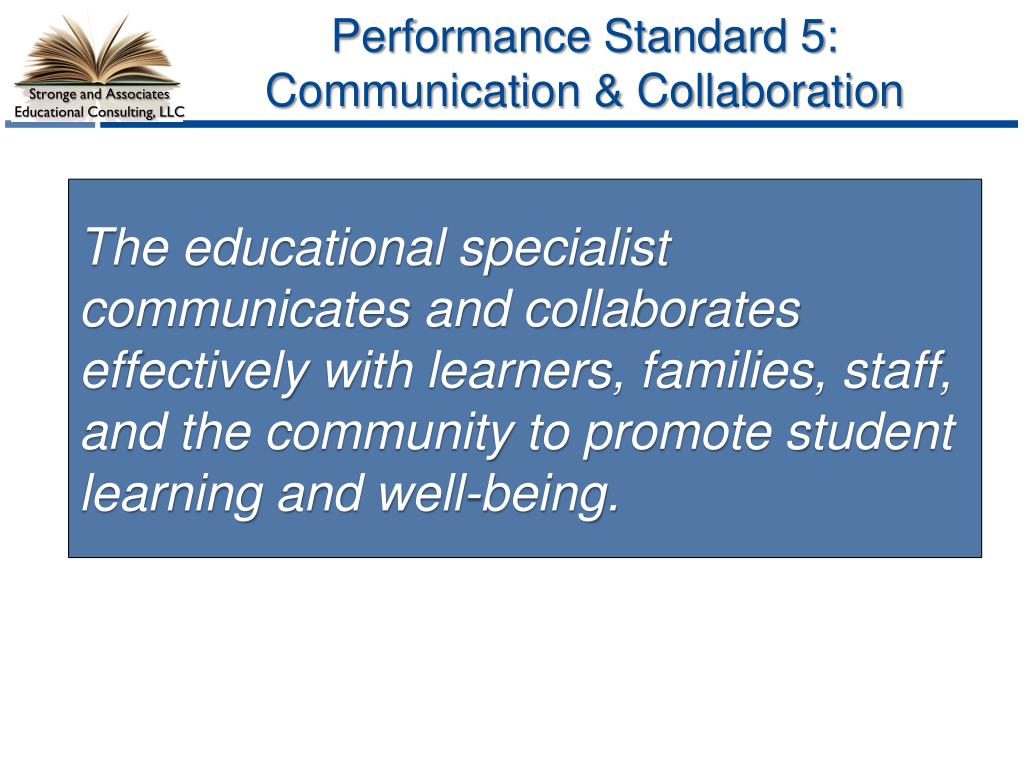 Stronge and Associates
Educational Consulting, LLC

Performance Standard 5:
Communication & Collaboration

The educational specialist communicates and collaborates effectively with learners, families, staff, and the community to promote student learning and well-being.